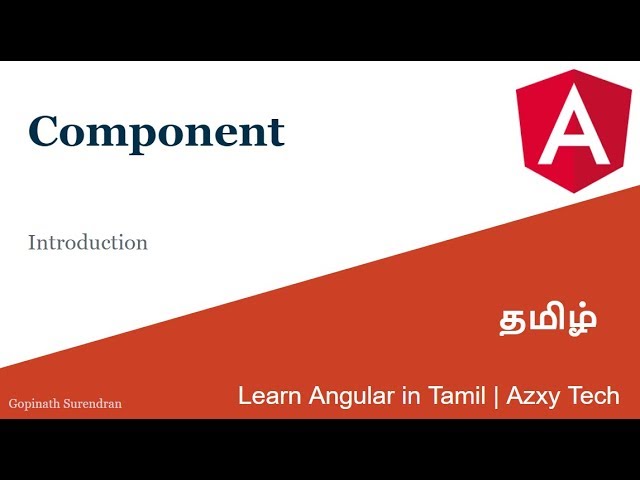 Component

A

Introduction

தமிழ்

Gopinath Surendran

Learn Angular in Tamil | Azxy Tech